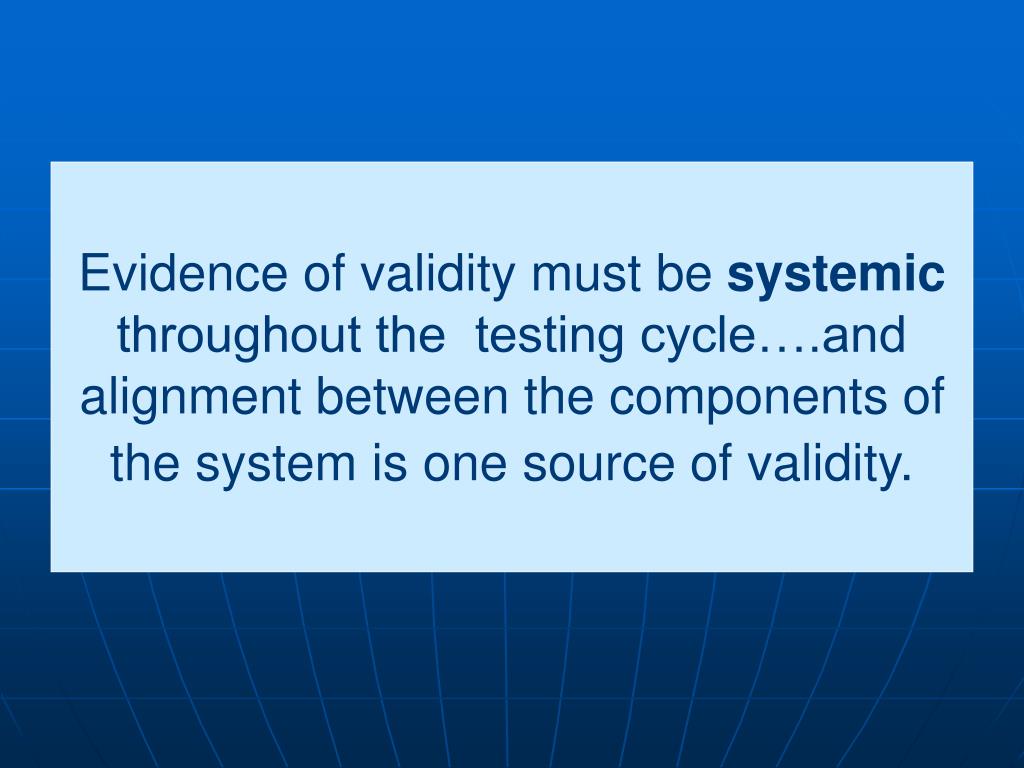 Evidence of validity must be systemic throughout the testing cycle….and alignment between the components of the system is one source of validity.